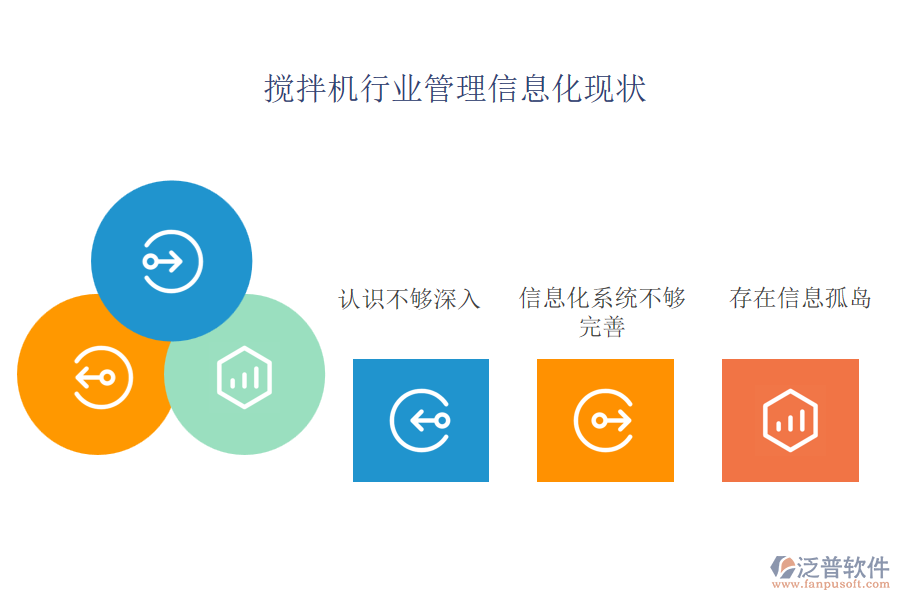 搅拌机行业管理信息化现状

认识不够深入

信息化系统不够完善

存在信息孤岛

泛普软件
www.fanpusoft.com